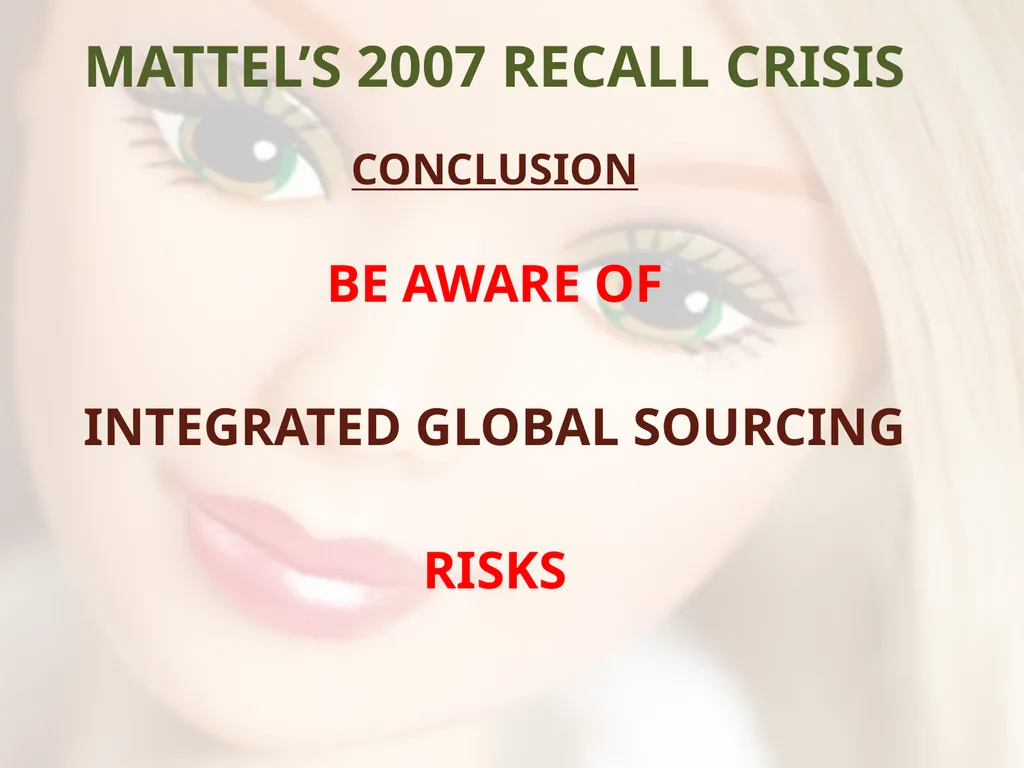 MATTEL’S 2007 RECALL CRISIS

CONCLUSION

BE AWARE OF

INTEGRATED GLOBAL SOURCING

RISKS